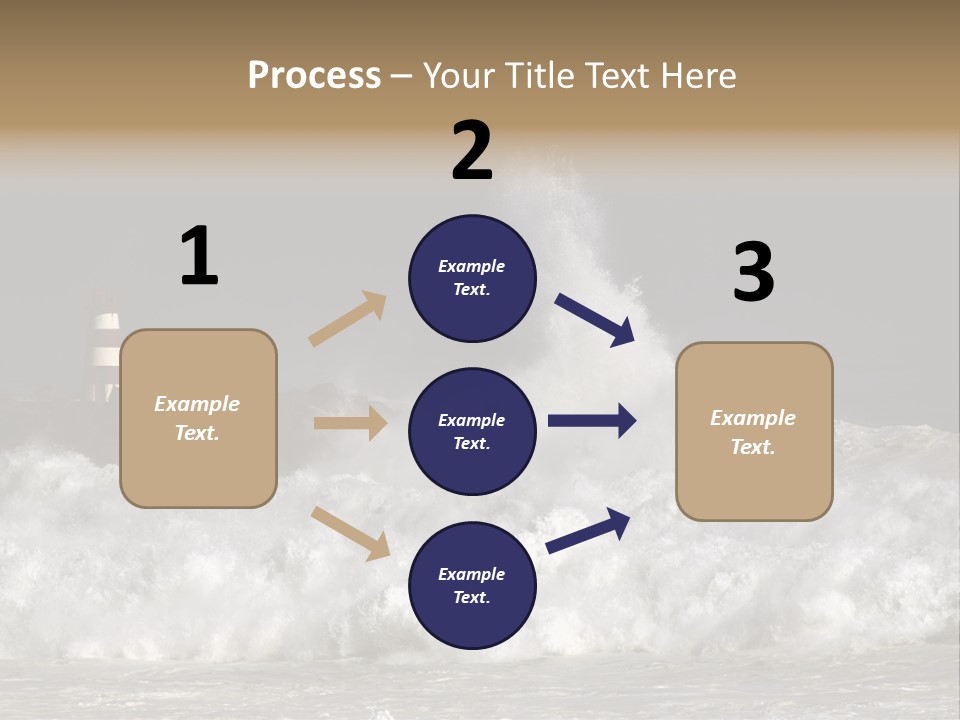 Process – Your Title Text Here

1

Example Text.

2

Example Text.

Example Text.

Example Text.

3

Example Text.